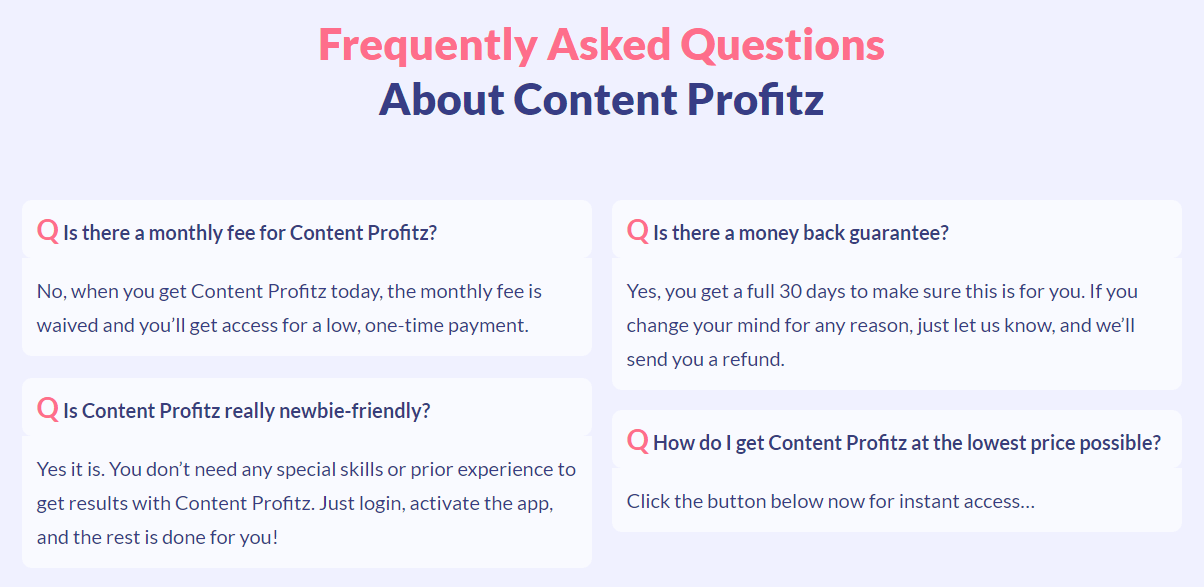 Frequently Asked Questions
About Content Profitz

Q Is there a monthly fee for Content Profitz?

No, when you get Content Profitz today, the monthly fee is waived and you'll get access for a low, one-time payment.

Q Is Content Profitz really newbie-friendly?

Yes it is. You don't need any special skills or prior experience to get results with Content Profitz. Just login, activate the app, and the rest is done for you!

Q Is there a money back guarantee?

Yes, you get a full 30 days to make sure this is for you. If you change your mind for any reason, just let us know, and we'll send you a refund.

Q How do I get Content Profitz at the lowest price possible?

Click the button below now for instant access…